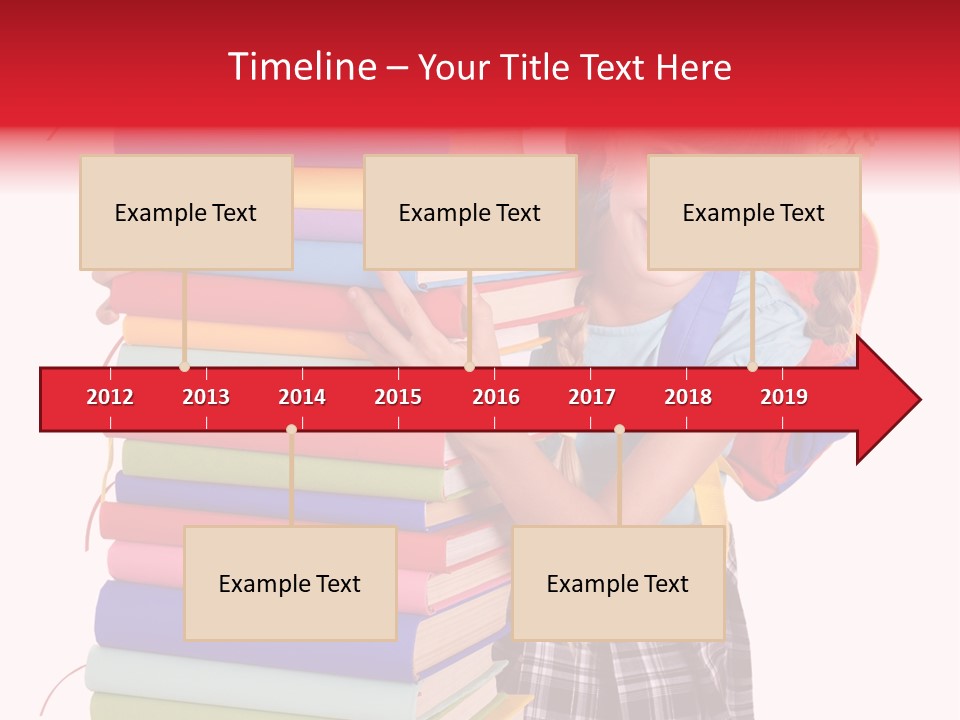 Timeline – Your Title Text Here

Example Text

Example Text

Example Text

2012 2013 2014 2015 2016 2017 2018 2019

Example Text

Example Text